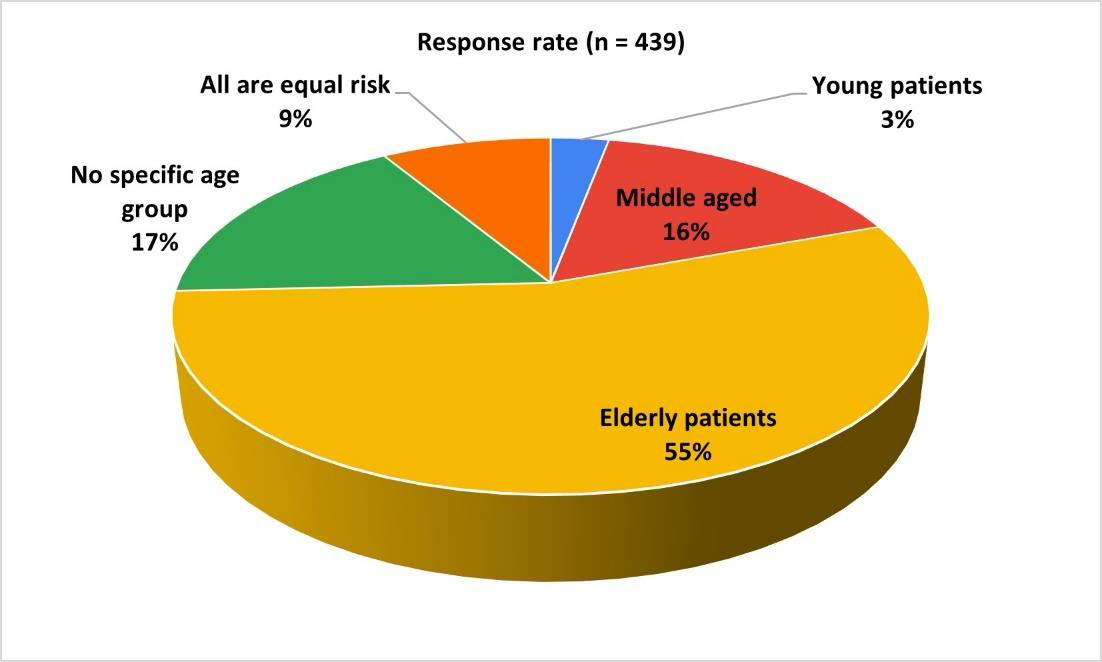 Response rate (n = 439)

All are equal risk
9%

Young patients
3%

No specific age group
17%

Middle aged
16%

Elderly patients
55%